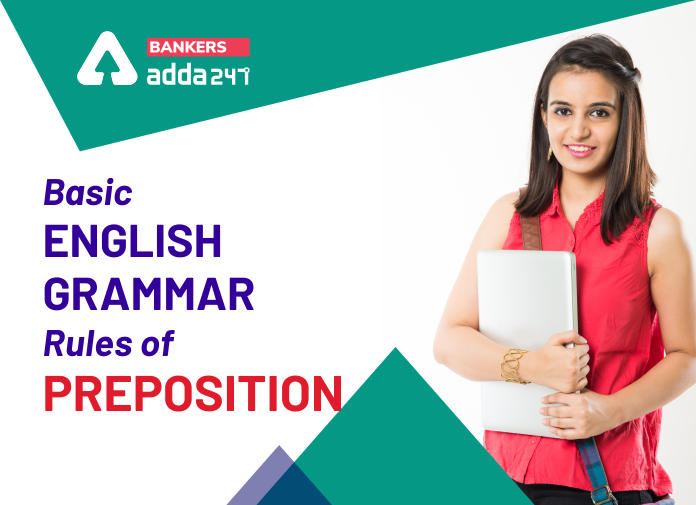 BANKERS
adda247

Basic
ENGLISH
GRAMMAR
Rules of
PREPOSITION